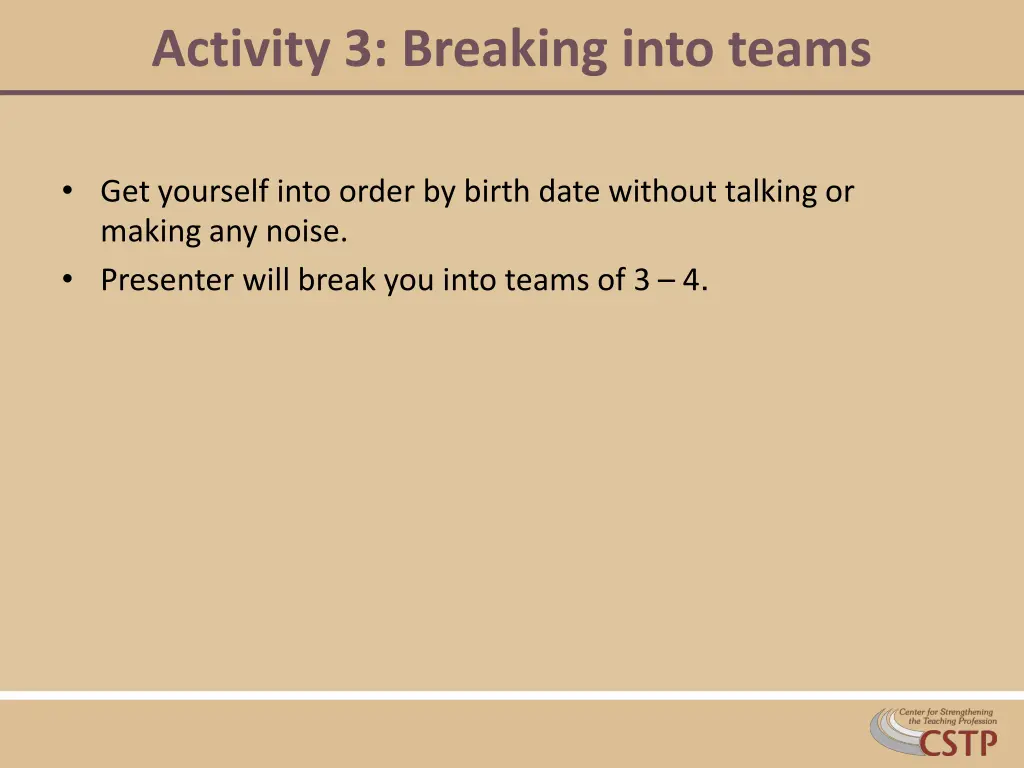 Activity 3: Breaking into teams

• Get yourself into order by birth date without talking or making any noise.
• Presenter will break you into teams of 3 – 4.

Center for Strengthening the Teaching Profession
CSTP